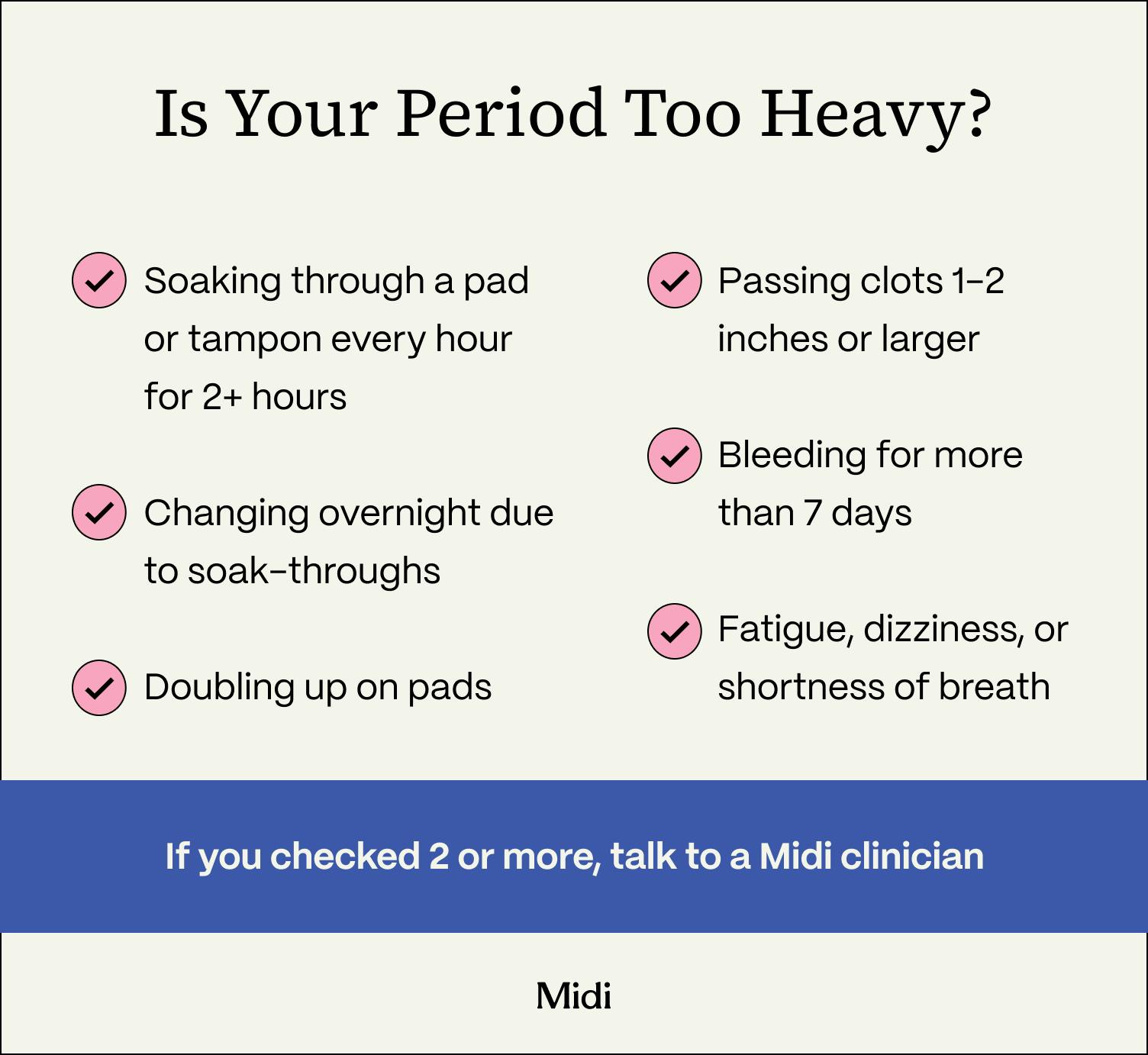 Is Your Period Too Heavy?

Soaking through a pad or tampon every hour for 2+ hours

Changing overnight due to soak-throughs

Doubling up on pads

Passing clots 1–2 inches or larger

Bleeding for more than 7 days

Fatigue, dizziness, or shortness of breath

If you checked 2 or more, talk to a Midi clinician

Midi